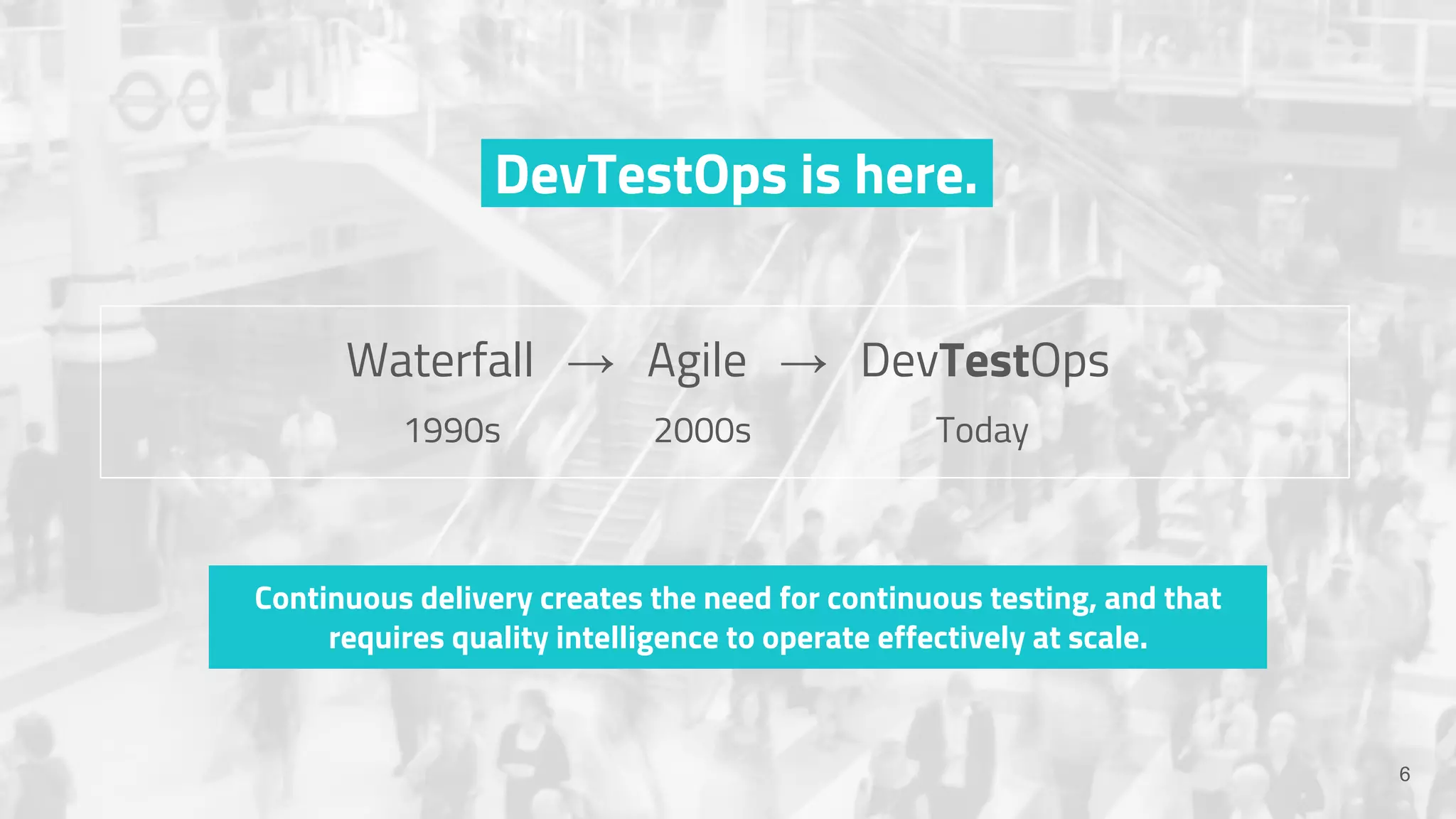 DevTestOps is here.

Waterfall → Agile → DevTestOps
1990s 2000s Today

Continuous delivery creates the need for continuous testing, and that requires quality intelligence to operate effectively at scale.

6